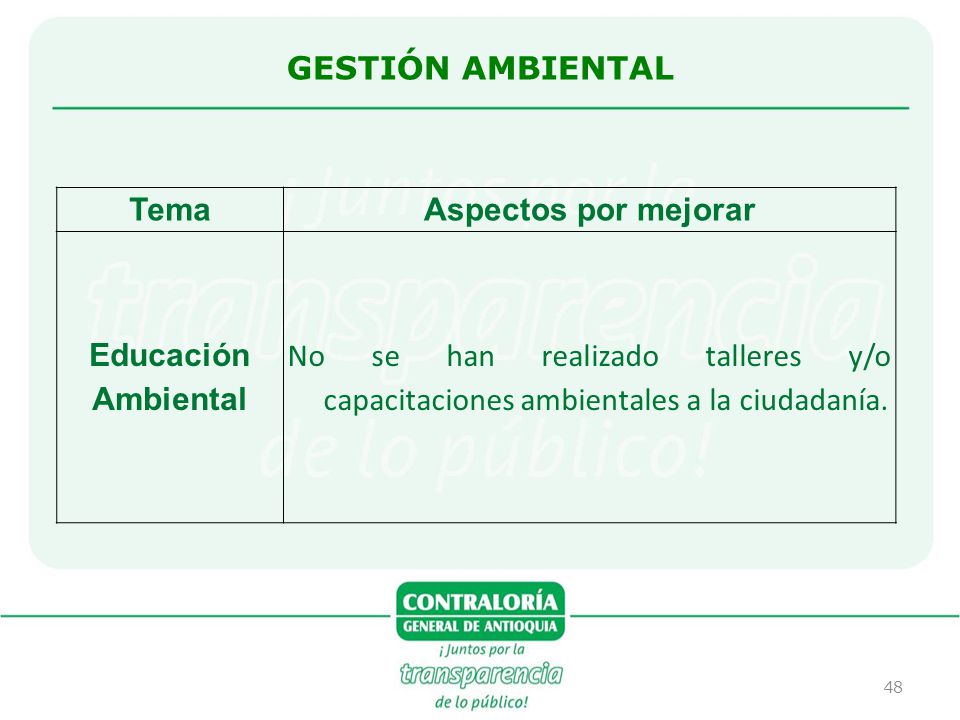 GESTIÓN AMBIENTAL

¡Juntos por la transparencia de lo público!

| Tema | Aspectos por mejorar |
|---|---|
| Educación Ambiental | No se han realizado talleres y/o capacitaciones ambientales a la ciudadanía. |

CONTRALORÍA
GENERAL DE ANTIOQUIA
¡Juntos por la
transparencia
de lo público!

48